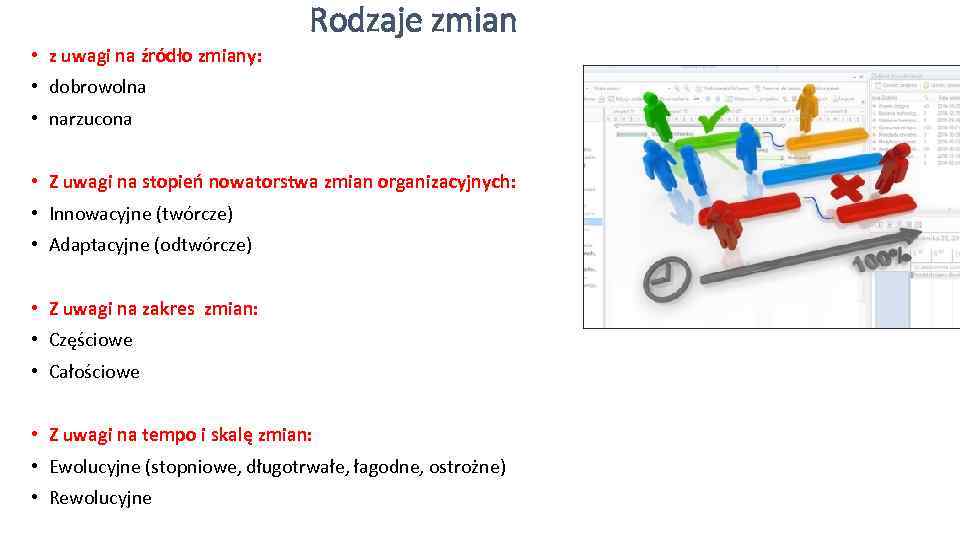 Rodzaje zmian

• z uwagi na źródło zmiany:
• dobrowolna
• narzucona

• Z uwagi na stopień nowatorstwa zmian organizacyjnych:
• Innowacyjne (twórcze)
• Adaptacyjne (odtwórcze)

• Z uwagi na zakres zmian:
• Częściowe
• Całościowe

• Z uwagi na tempo i skalę zmian:
• Ewolucyjne (stopniowe, długotrwałe, łagodne, ostrożne)
• Rewolucyjne

100%